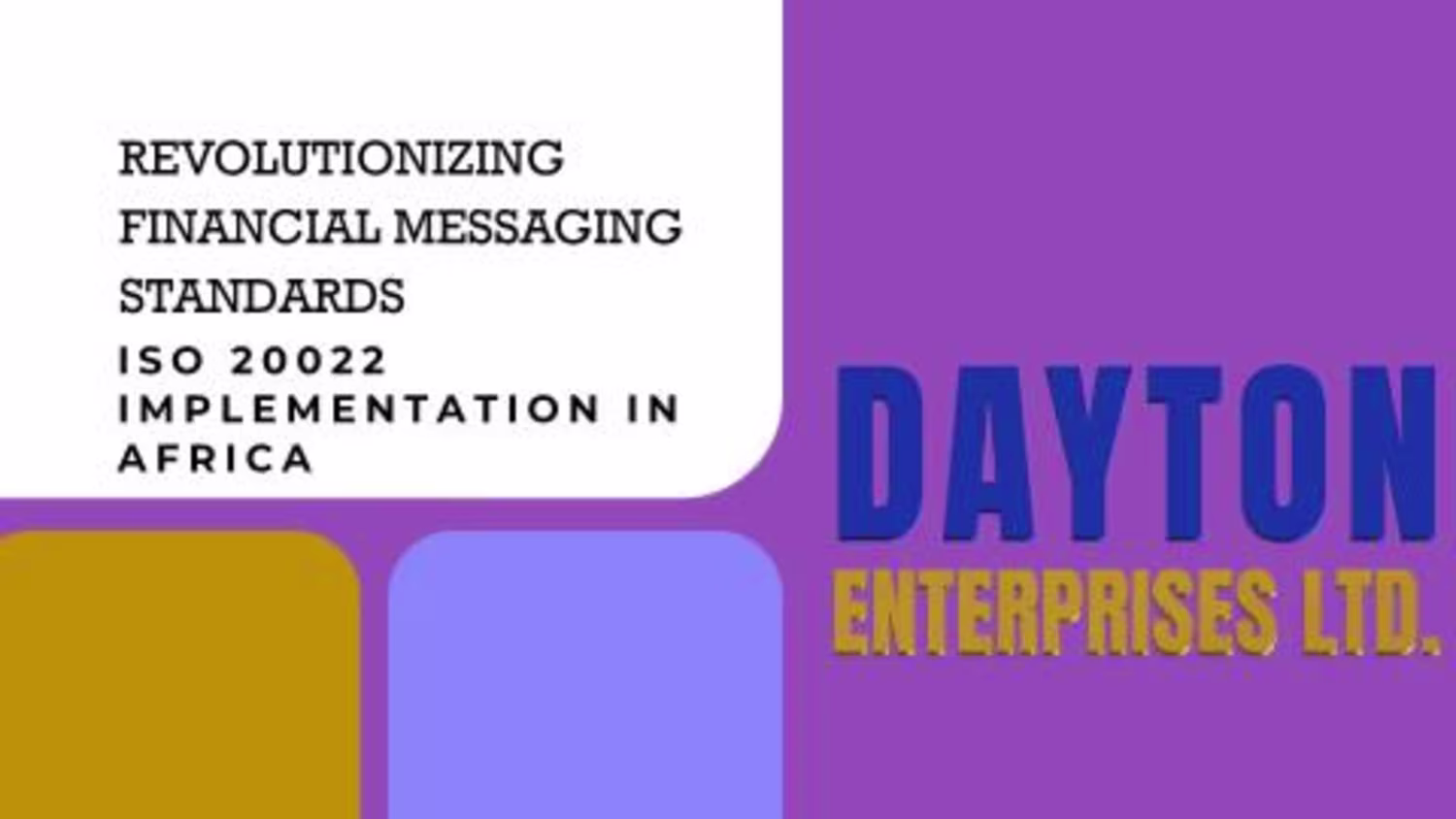 REVOLUTIONIZING FINANCIAL MESSAGING STANDARDS

ISO 20022 IMPLEMENTATION IN AFRICA

DAYTON
ENTERPRISES LTD.